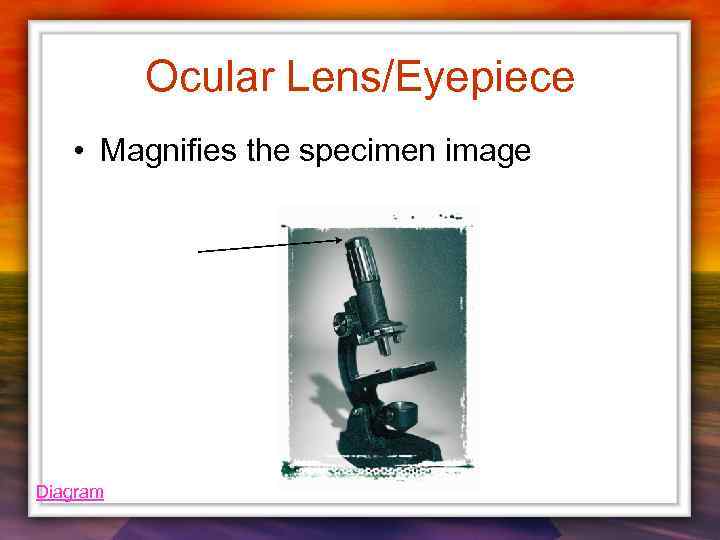 Ocular Lens/Eyepiece

• Magnifies the specimen image

Diagram